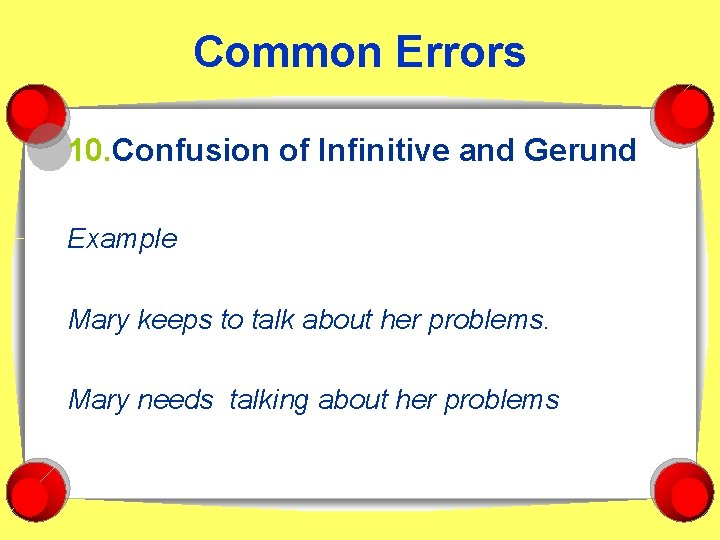 Common Errors

10.Confusion of Infinitive and Gerund

Example

Mary keeps to talk about her problems.

Mary needs talking about her problems